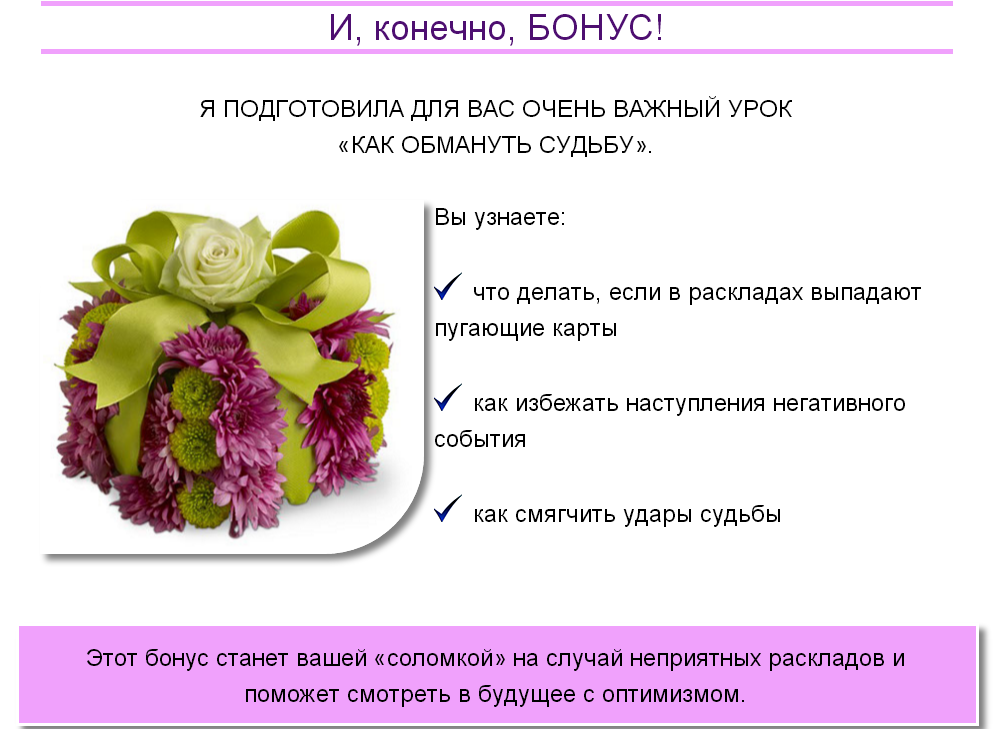 И, конечно, БОНУС!

Я ПОДГОТОВИЛА ДЛЯ ВАС ОЧЕНЬ ВАЖНЫЙ УРОК «КАК ОБМАНУТЬ СУДЬБУ».

Вы узнаете:

✓ что делать, если в раскладах выпадают пугающие карты

✓ как избежать наступления негативного события

✓ как смягчить удары судьбы

Этот бонус станет вашей «соломкой» на случай неприятных раскладов и поможет смотреть в будущее с оптимизмом.